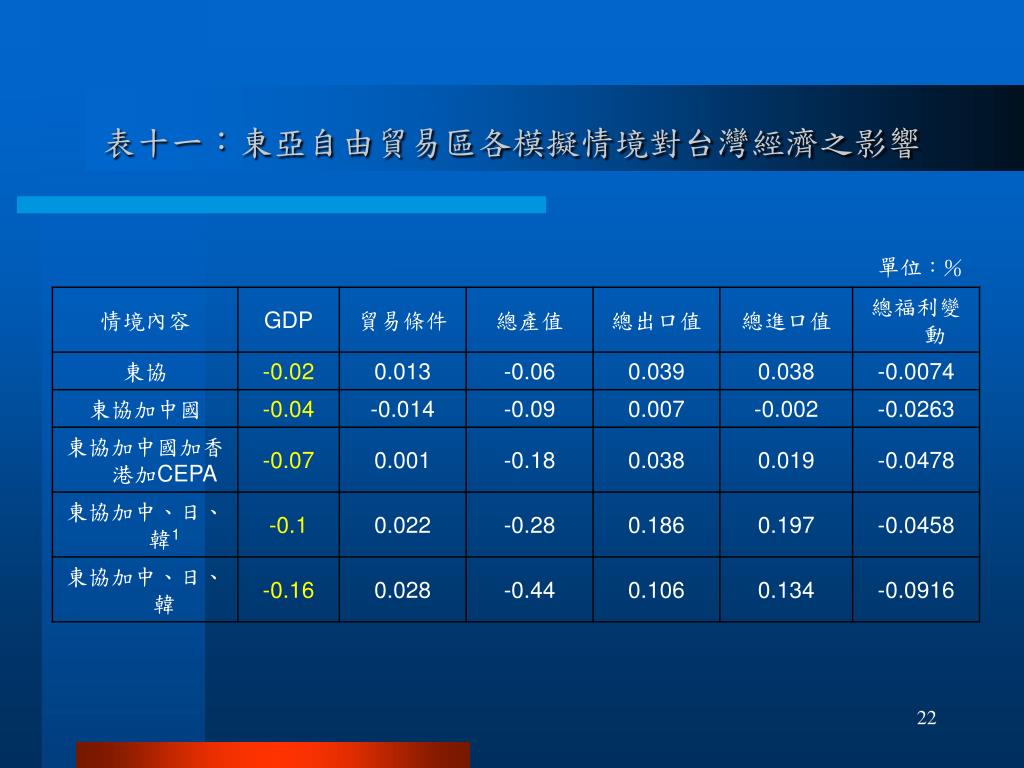 表十一：東亞自由貿易區各模擬情境對台灣經濟之影響

單位：%

| 情境內容 | GDP | 貿易條件 | 總產值 | 總出口值 | 總進口值 | 總福利變動 |
|---|---|---|---|---|---|---|
| 東協 | -0.02 | 0.013 | -0.06 | 0.039 | 0.038 | -0.0074 |
| 東協加中國 | -0.04 | -0.014 | -0.09 | 0.007 | -0.002 | -0.0263 |
| 東協加中國加香港加CEPA | -0.07 | 0.001 | -0.18 | 0.038 | 0.019 | -0.0478 |
| 東協加中、日、韓$^1$ | -0.1 | 0.022 | -0.28 | 0.186 | 0.197 | -0.0458 |
| 東協加中、日、韓 | -0.16 | 0.028 | -0.44 | 0.106 | 0.134 | -0.0916 |

22